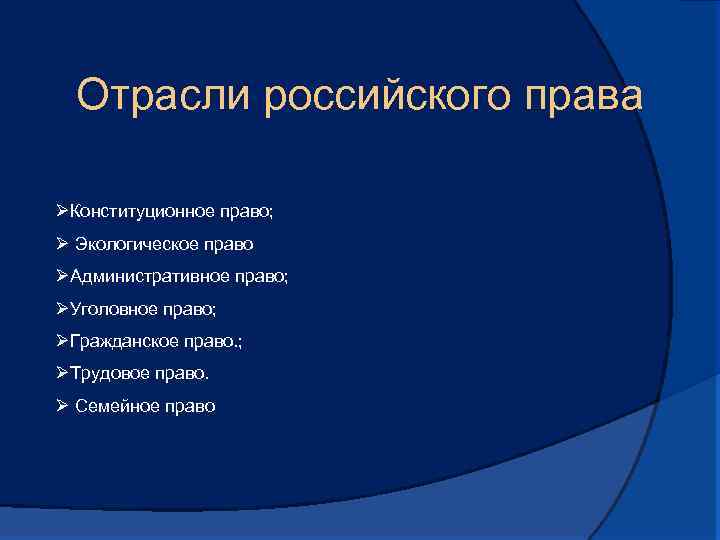 Отрасли российского права

➢Конституционное право;
➢ Экологическое право
➢Административное право;
➢Уголовное право;
➢Гражданское право.;
➢Трудовое право.
➢ Семейное право